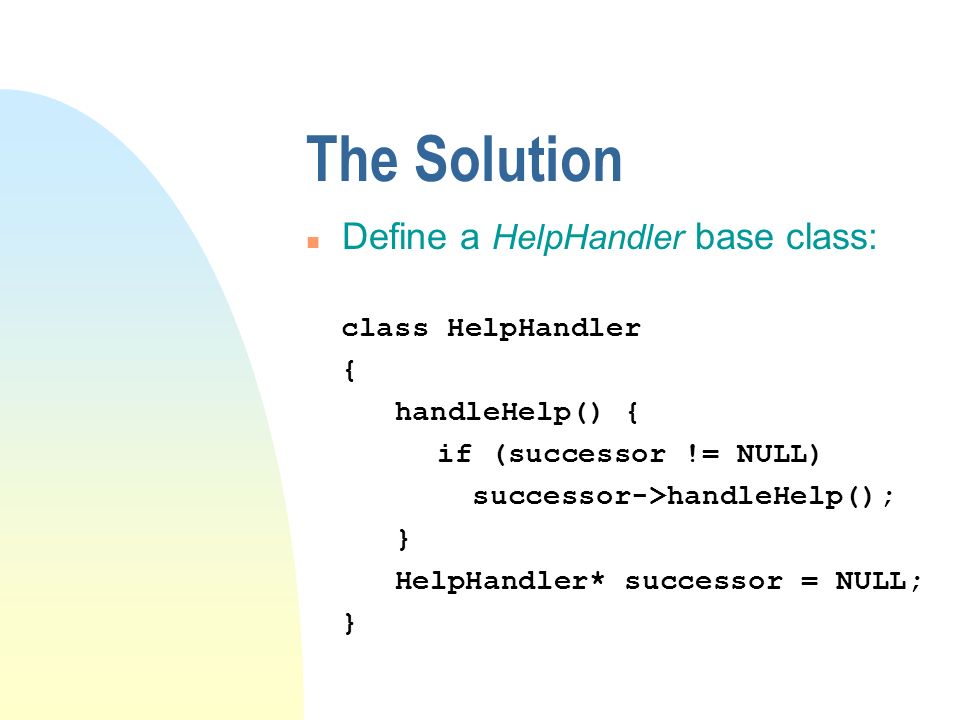 The Solution

Define a HelpHandler base class:

class HelpHandler
{
   handleHelp() {
      if (successor != NULL)
         successor->handleHelp();
   }
   HelpHandler* successor = NULL;
}